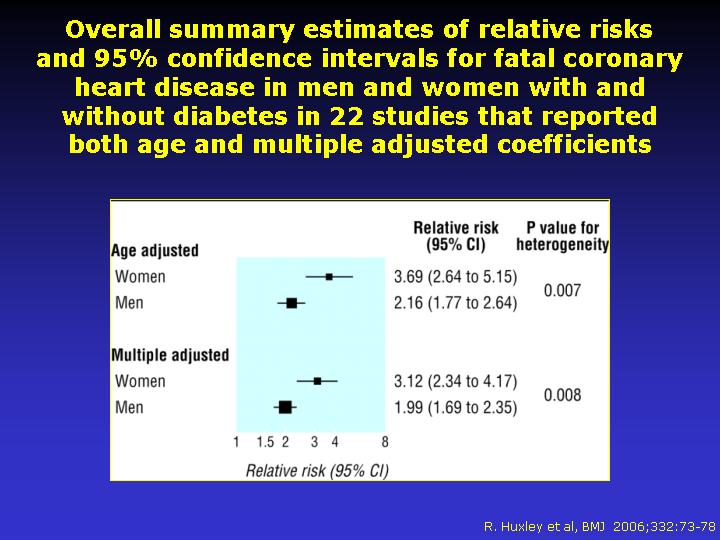 Overall summary estimates of relative risks and 95% confidence intervals for fatal coronary heart disease in men and women with and without diabetes in 22 studies that reported both age and multiple adjusted coefficients

| | Relative risk (95% CI) | P value for heterogeneity |
|---|---|---|
| **Age adjusted** | | |
| Women | 3.69 (2.64 to 5.15) | 0.007 |
| Men | 2.16 (1.77 to 2.64) | |
| **Multiple adjusted** | | |
| Women | 3.12 (2.34 to 4.17) | 0.008 |
| Men | 1.99 (1.69 to 2.35) | |

1 1.5 2 3 4 8

Relative risk (95% CI)

R. Huxley et al, BMJ 2006;332:73-78